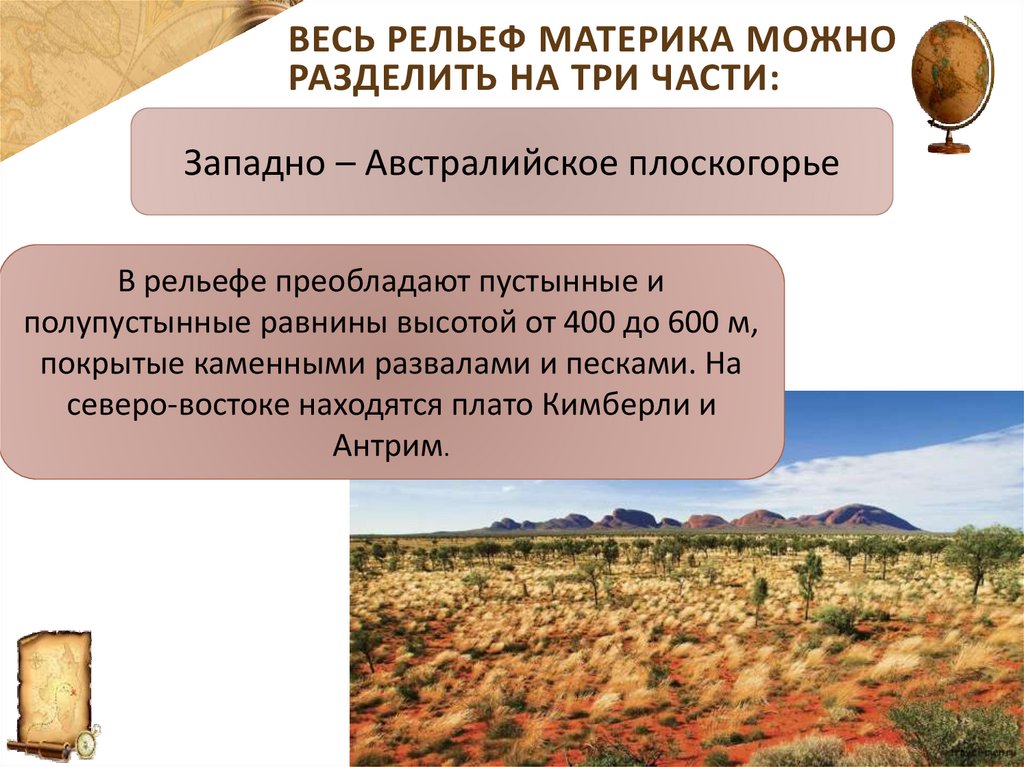 ВЕСЬ РЕЛЬЕФ МАТЕРИКА МОЖНО РАЗДЕЛИТЬ НА ТРИ ЧАСТИ:

Западно – Австралийское плоскогорье

В рельефе преобладают пустынные и полупустынные равнины высотой от 400 до 600 м, покрытые каменными развалами и песками. На северо-востоке находятся плато Кимберли и Антрим.